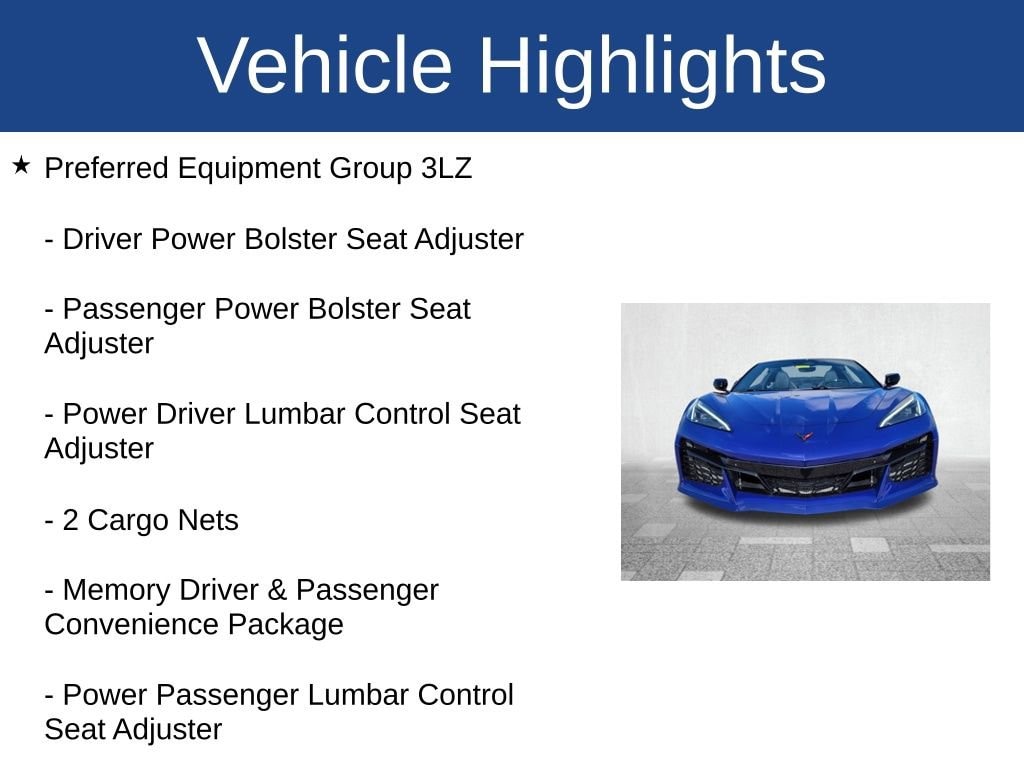 Vehicle Highlights

★ Preferred Equipment Group 3LZ

- Driver Power Bolster Seat Adjuster

- Passenger Power Bolster Seat Adjuster

- Power Driver Lumbar Control Seat Adjuster

- 2 Cargo Nets

- Memory Driver & Passenger Convenience Package

- Power Passenger Lumbar Control Seat Adjuster